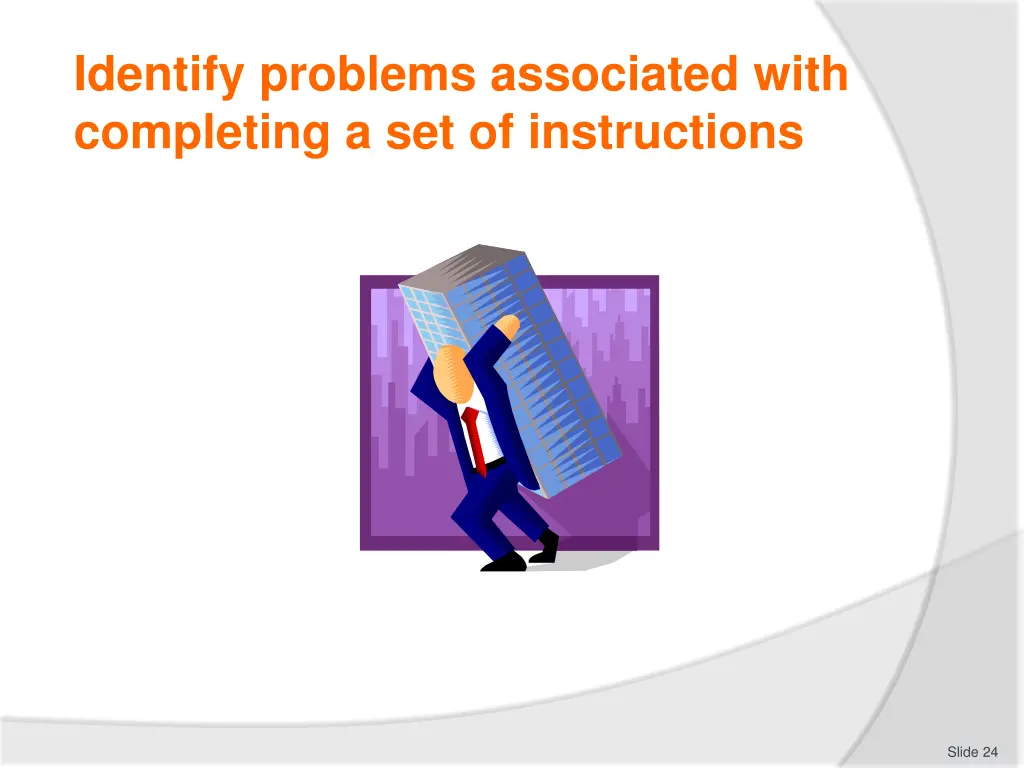 Identify problems associated with completing a set of instructions

Slide 24